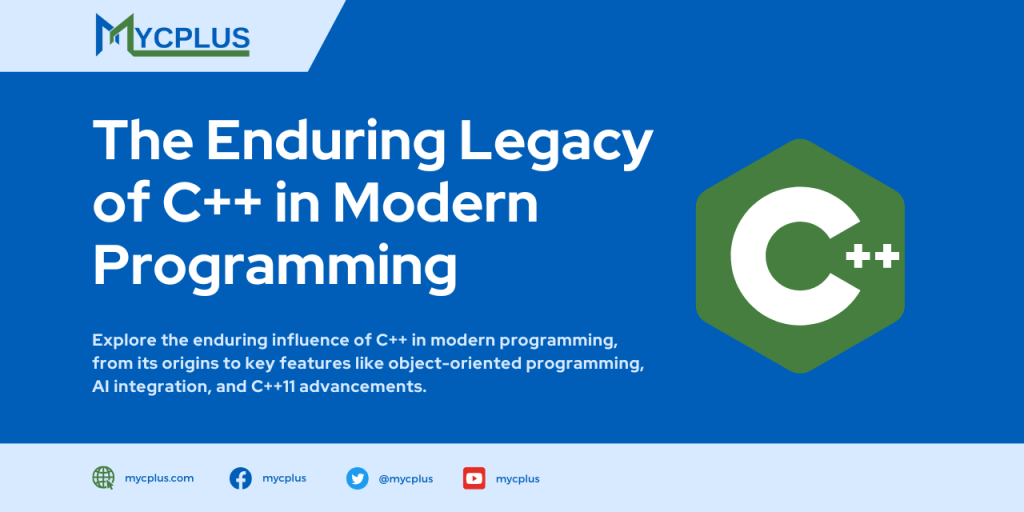 MYCPLUS

The Enduring Legacy of C++ in Modern Programming

C++

Explore the enduring influence of C++ in modern programming, from its origins to key features like object-oriented programming, AI integration, and C++11 advancements.

mycplus.com mycplus @mycplus mycplus